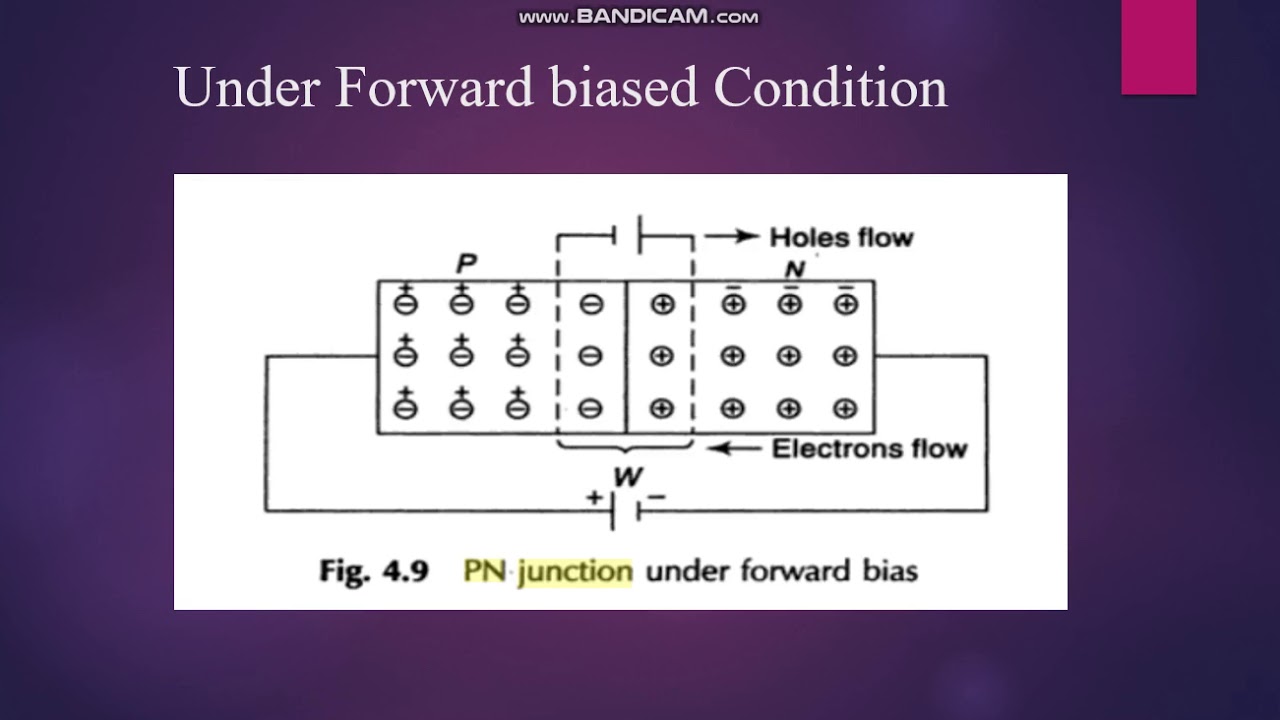 www.BANDICAM.com

Under Forward biased Condition

Holes flow

P

N

Electrons flow

W

+ −

Fig. 4.9 PN junction under forward bias